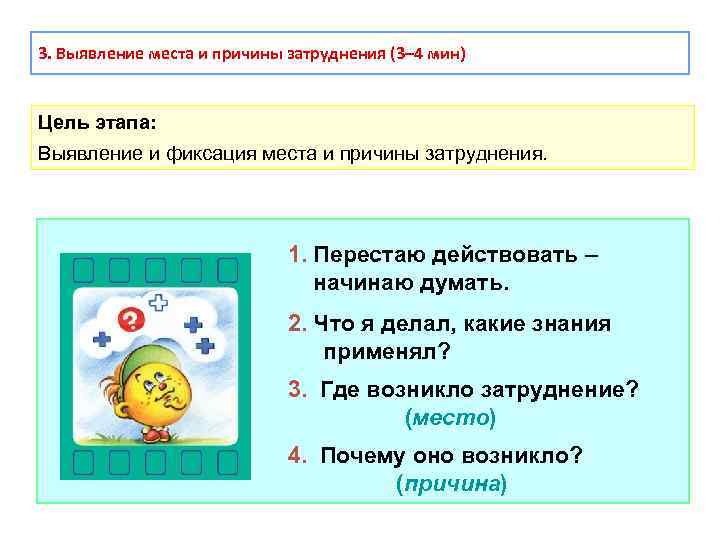 3. Выявление места и причины затруднения (3–4 мин)

Цель этапа:
Выявление и фиксация места и причины затруднения.

1. Перестаю действовать – начинаю думать.

2. Что я делал, какие знания применял?

3. Где возникло затруднение? (место)

4. Почему оно возникло? (причина)